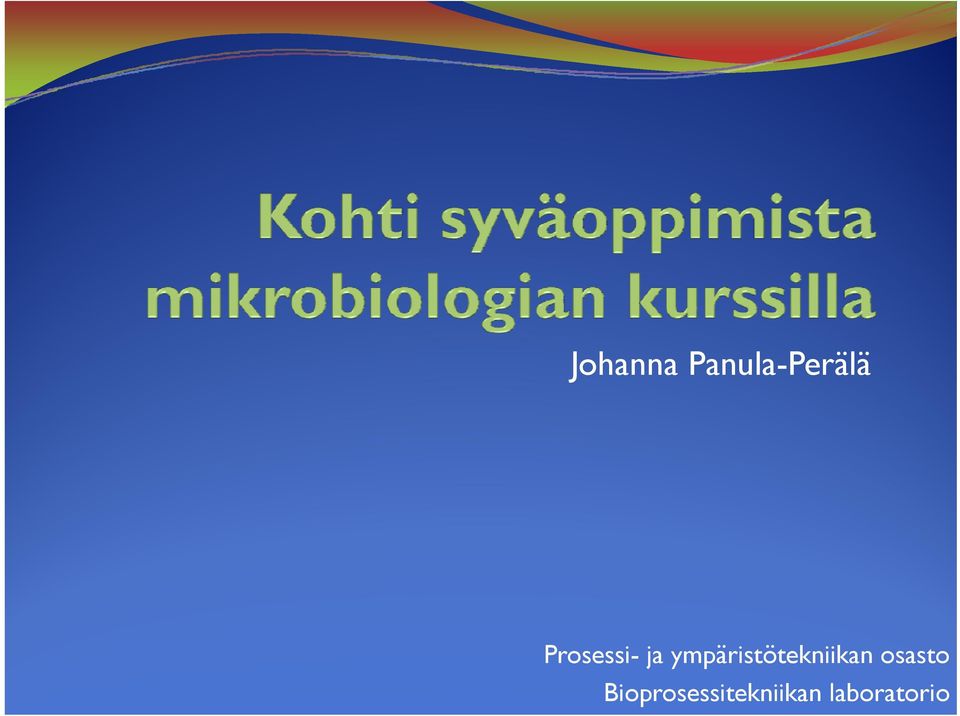 Kohti syväoppimista mikrobiologian kurssilla

Johanna Panula-Perälä

Prosessi- ja ympäristötekniikan osasto
Bioprosessitekniikan laboratorio